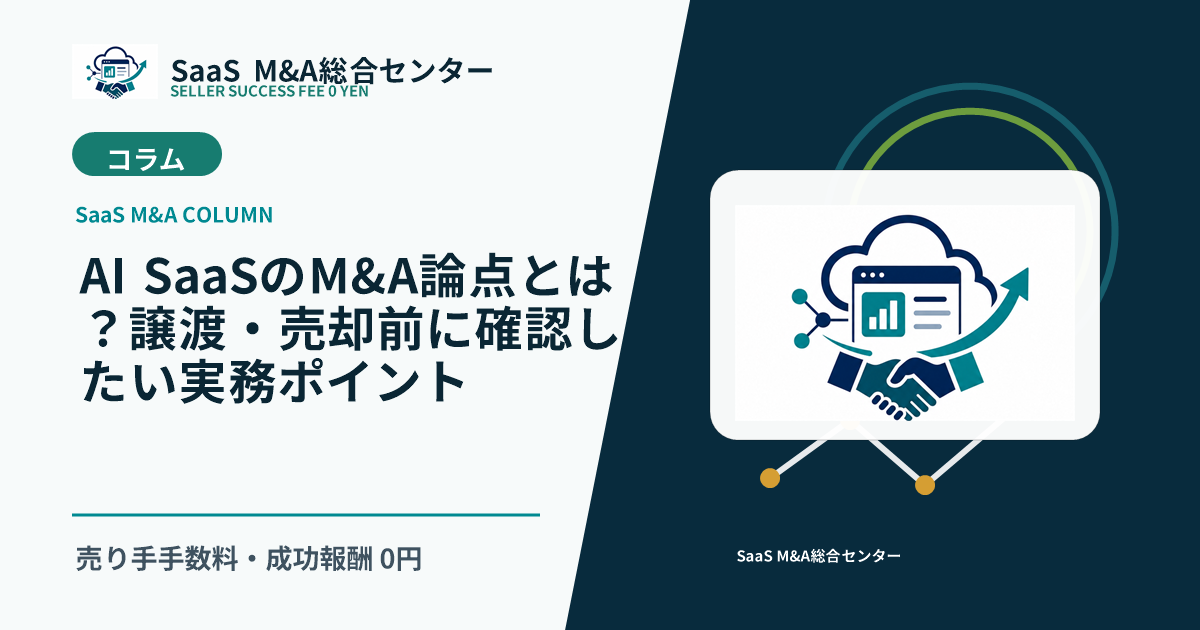 SaaS M&A総合センター
SELLER SUCCESS FEE 0 YEN

コラム

SaaS M&A COLUMN

AI SaaSのM&A論点とは？譲渡・売却前に確認したい実務ポイント

売り手手数料・成功報酬 0円

SaaS M&A総合センター